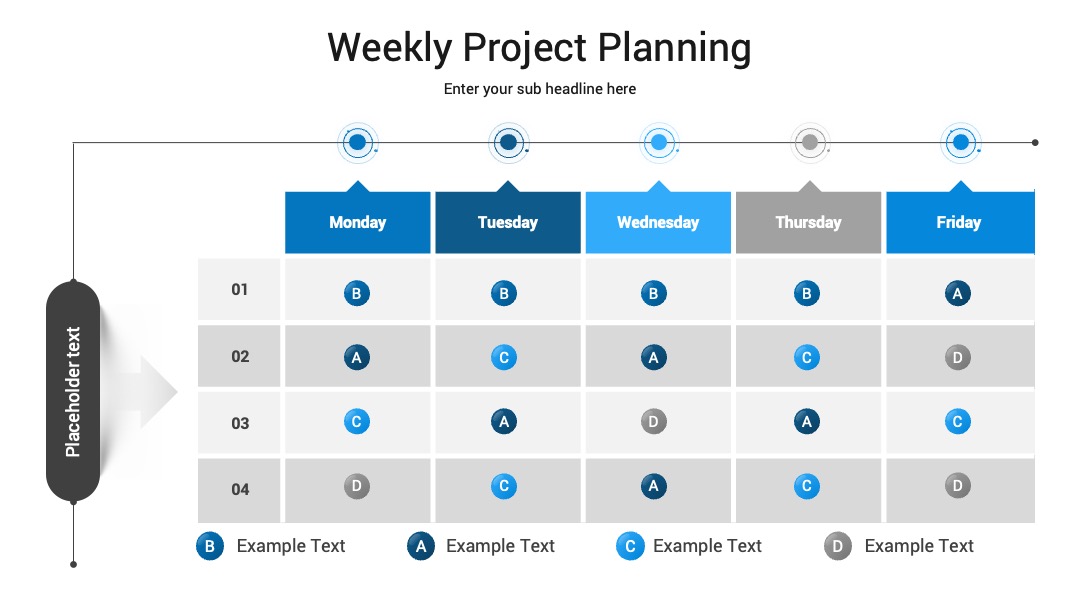 Weekly Project Planning

Enter your sub headline here

Placeholder text

| | Monday | Tuesday | Wednesday | Thursday | Friday |
|---|---|---|---|---|---|
| 01 | B | B | B | B | A |
| 02 | A | C | A | C | D |
| 03 | C | A | D | A | C |
| 04 | D | C | A | C | D |

B Example Text
A Example Text
C Example Text
D Example Text